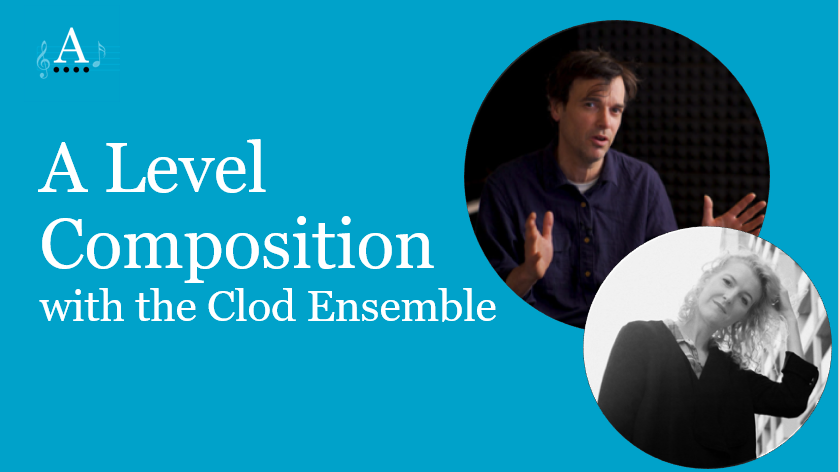 A

A Level Composition with the Clod Ensemble